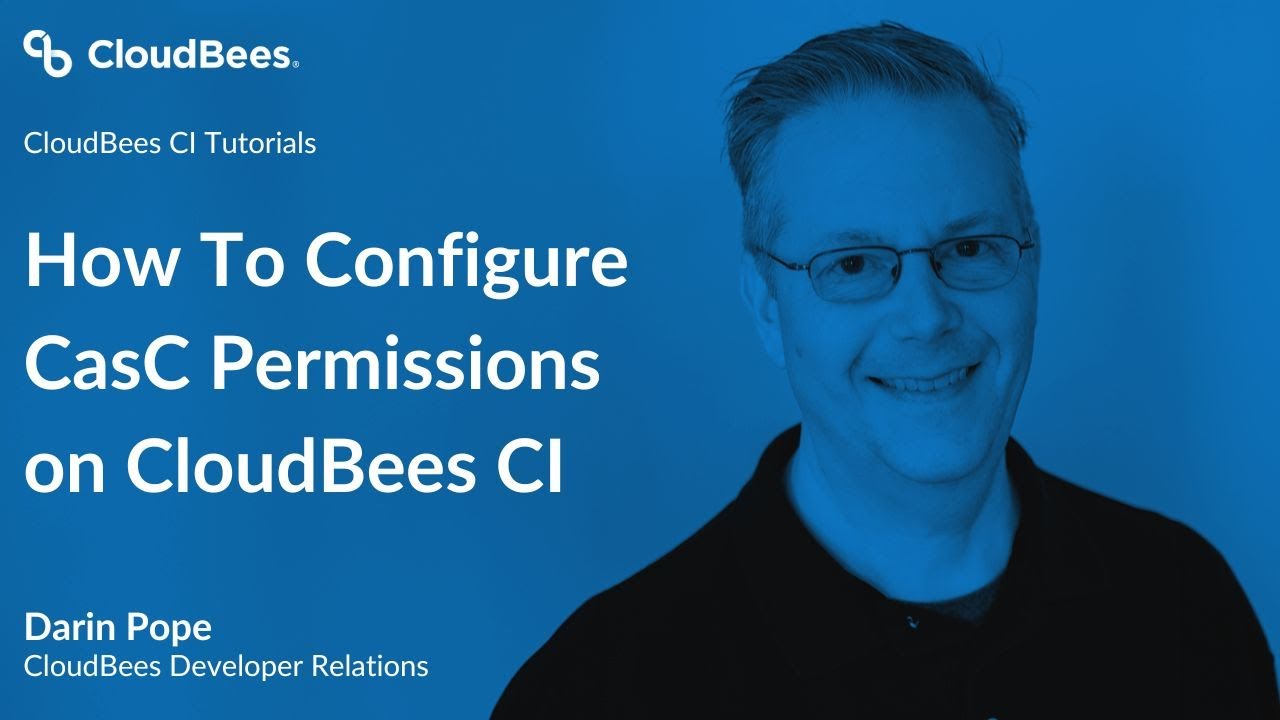 CloudBees®

CloudBees CI Tutorials

How To Configure CasC Permissions on CloudBees CI

Darin Pope
CloudBees Developer Relations